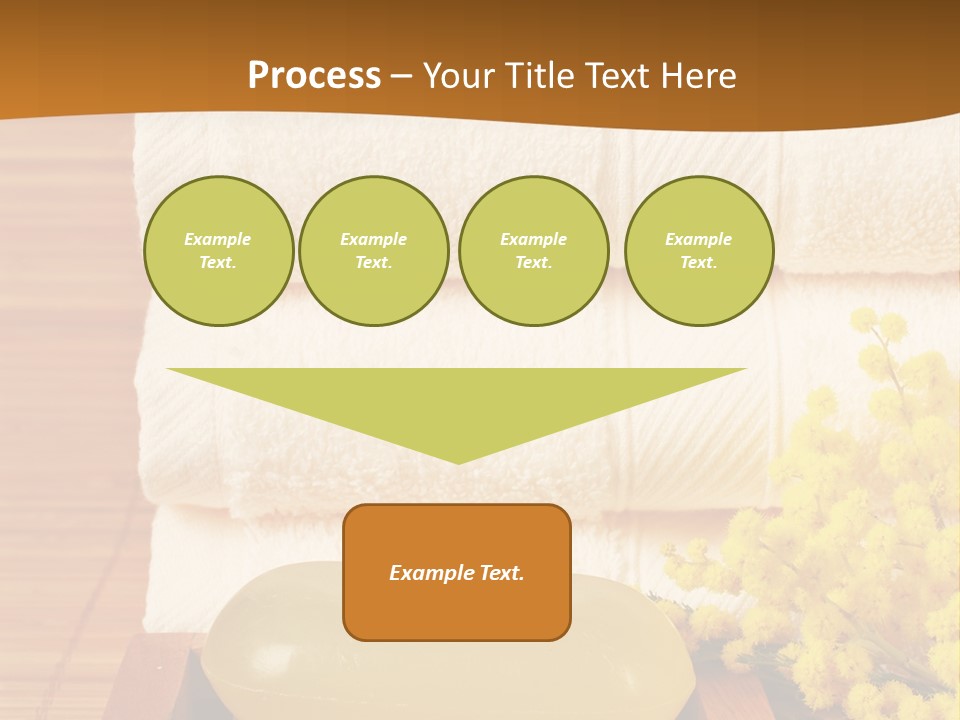 Process – Your Title Text Here

Example Text.

Example Text.

Example Text.

Example Text.

Example Text.